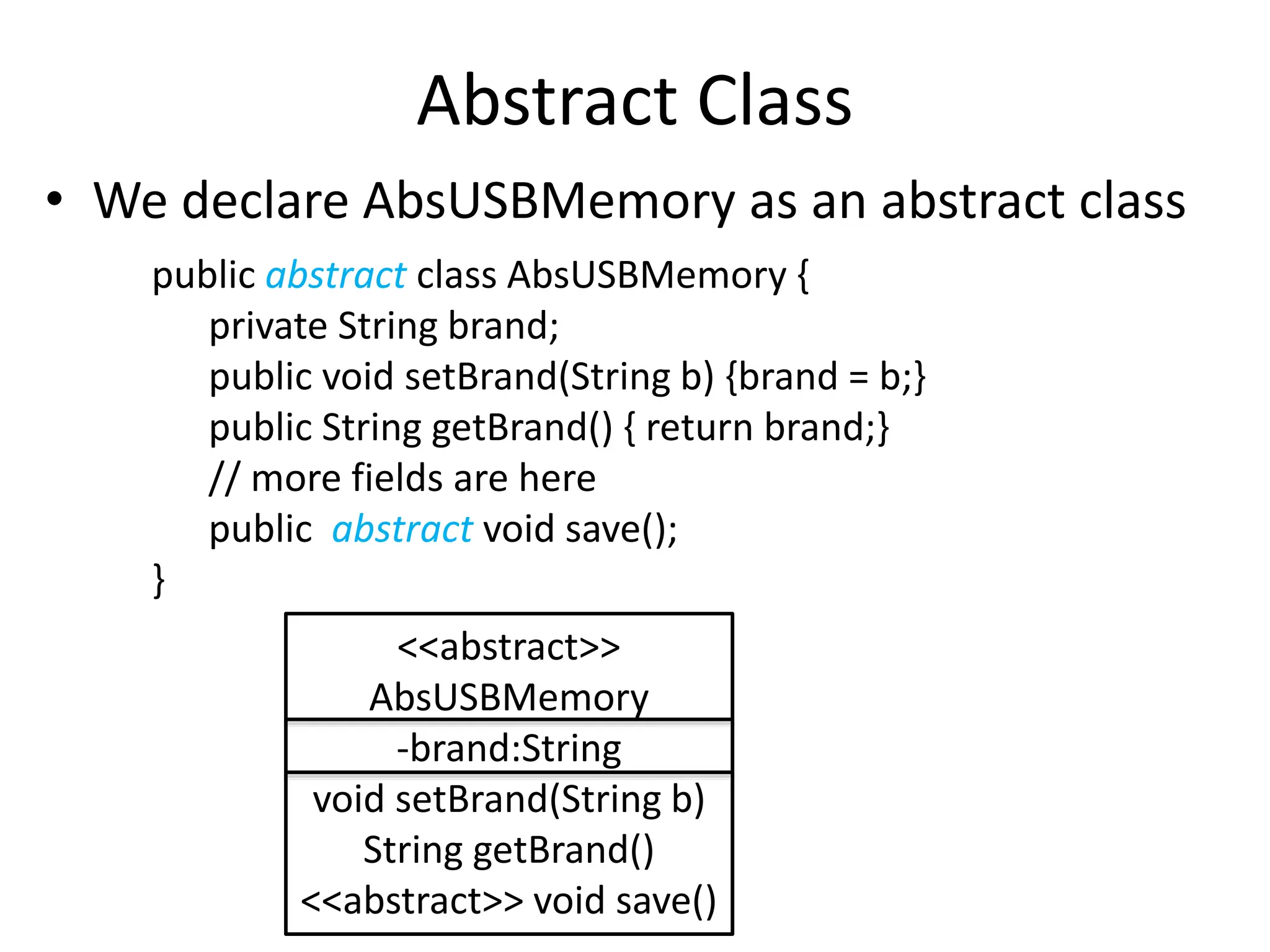 Abstract Class

• We declare AbsUSBMemory as an abstract class

public abstract class AbsUSBMemory {
private String brand;
public void setBrand(String b) {brand = b;}
public String getBrand() { return brand;}
// more fields are here
public abstract void save();
}

<<abstract>>
AbsUSBMemory

-brand:String

void setBrand(String b)
String getBrand()
<<abstract>> void save()